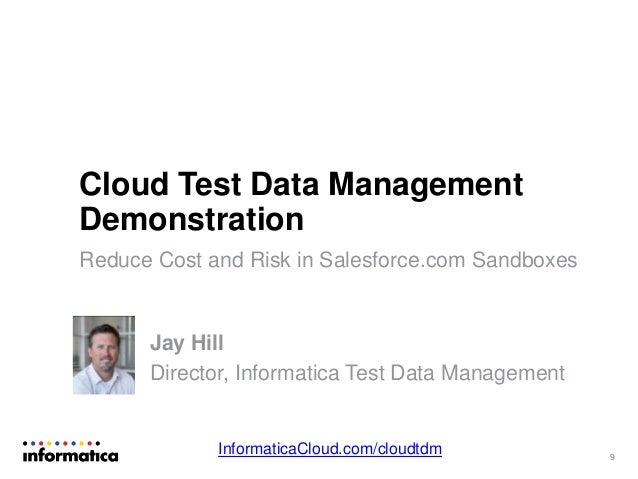 Cloud Test Data Management Demonstration

Reduce Cost and Risk in Salesforce.com Sandboxes

Jay Hill

Director, Informatica Test Data Management

informatica

InformaticaCloud.com/cloudtdm

9